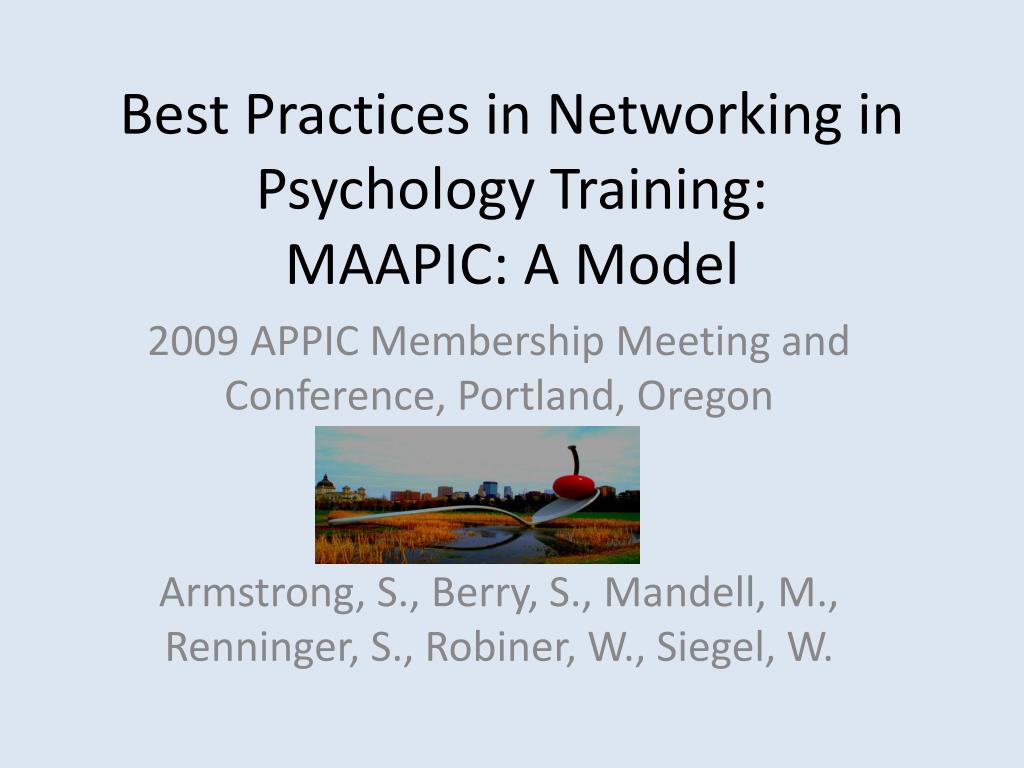 Best Practices in Networking in Psychology Training:
MAAPIC: A Model

2009 APPIC Membership Meeting and Conference, Portland, Oregon

Armstrong, S., Berry, S., Mandell, M., Renninger, S., Robiner, W., Siegel, W.